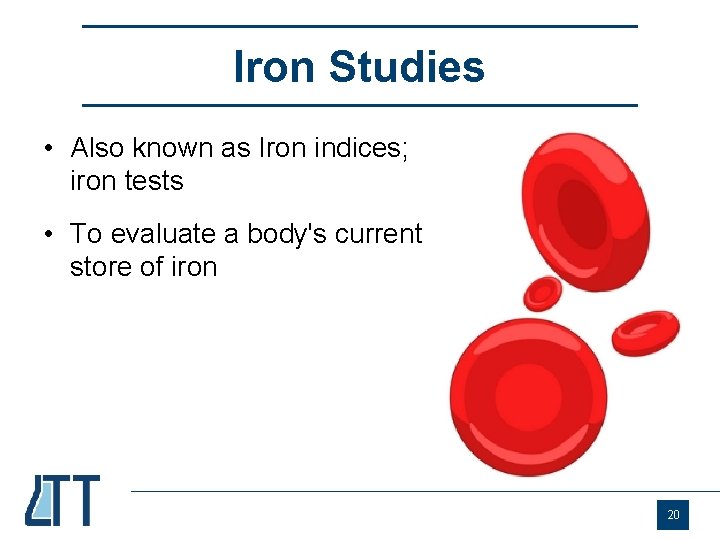 Iron Studies

• Also known as Iron indices; iron tests

• To evaluate a body's current store of iron

LTT

20